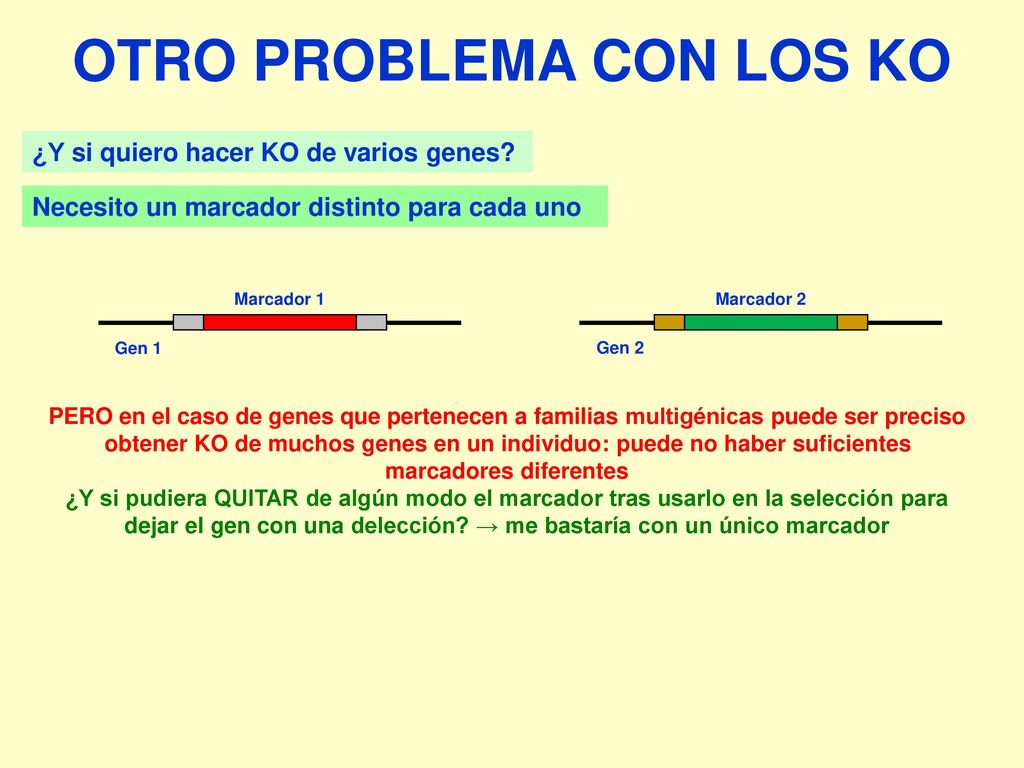 OTRO PROBLEMA CON LOS KO

¿Y si quiero hacer KO de varios genes?

Necesito un marcador distinto para cada uno

Marcador 1

Gen 1

Marcador 2

Gen 2

PERO en el caso de genes que pertenecen a familias multigénicas puede ser preciso obtener KO de muchos genes en un individuo: puede no haber suficientes marcadores diferentes

¿Y si pudiera QUITAR de algún modo el marcador tras usarlo en la selección para dejar el gen con una delección? → me bastaría con un único marcador